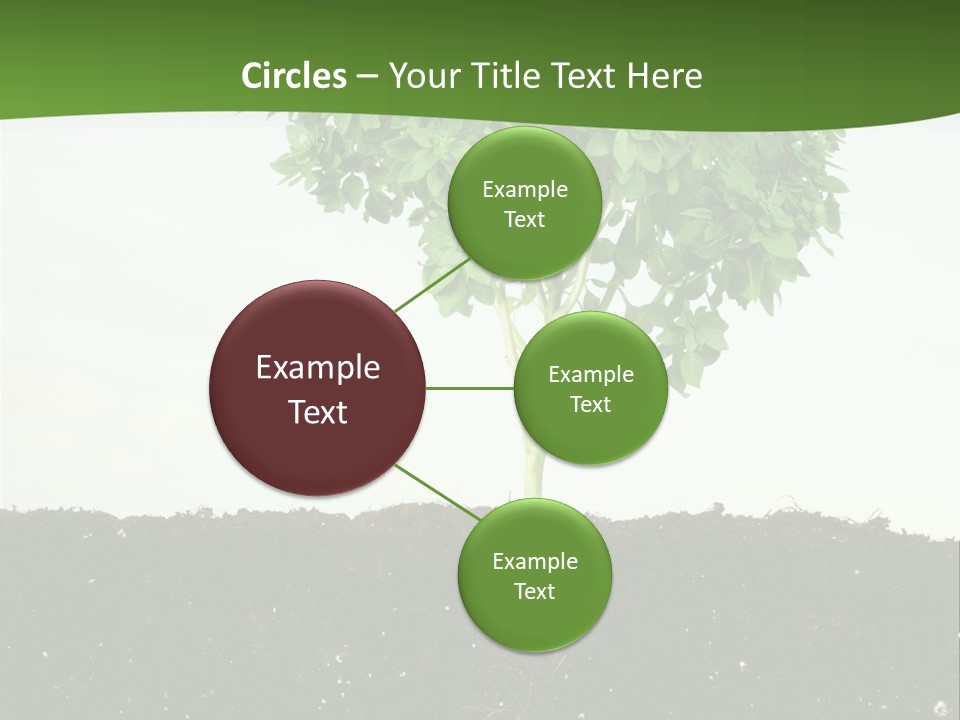 Circles – Your Title Text Here

Example Text

Example Text

Example Text

Example Text